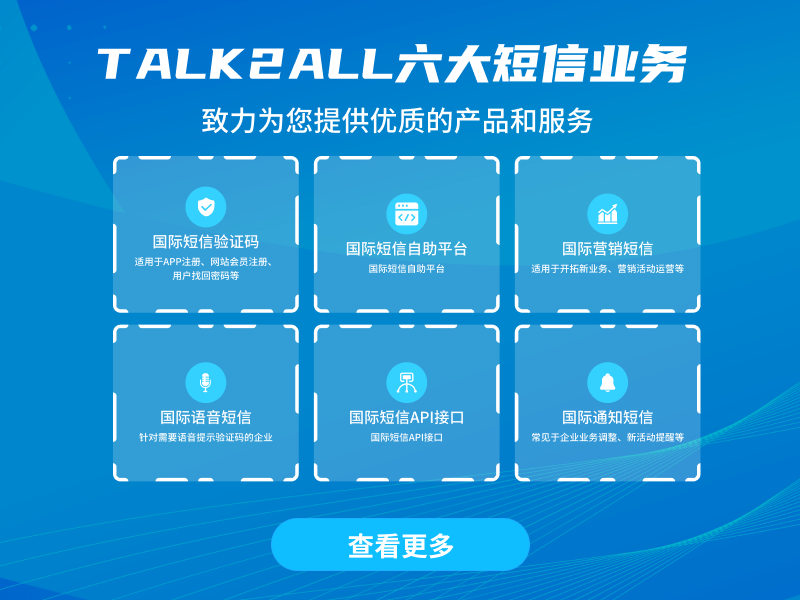 TALK2ALL六大短信业务

致力为您提供优质的产品和服务

国际短信验证码
适用于APP注册、网站会员注册、用户找回密码等

国际短信自助平台
国际短信自助平台

国际营销短信
适用于开拓新业务、营销活动运营等

国际语音短信
针对需要语音提示验证码的企业

国际短信API接口
国际短信API接口

国际通知短信
常见于企业业务调整、新活动提醒等

查看更多